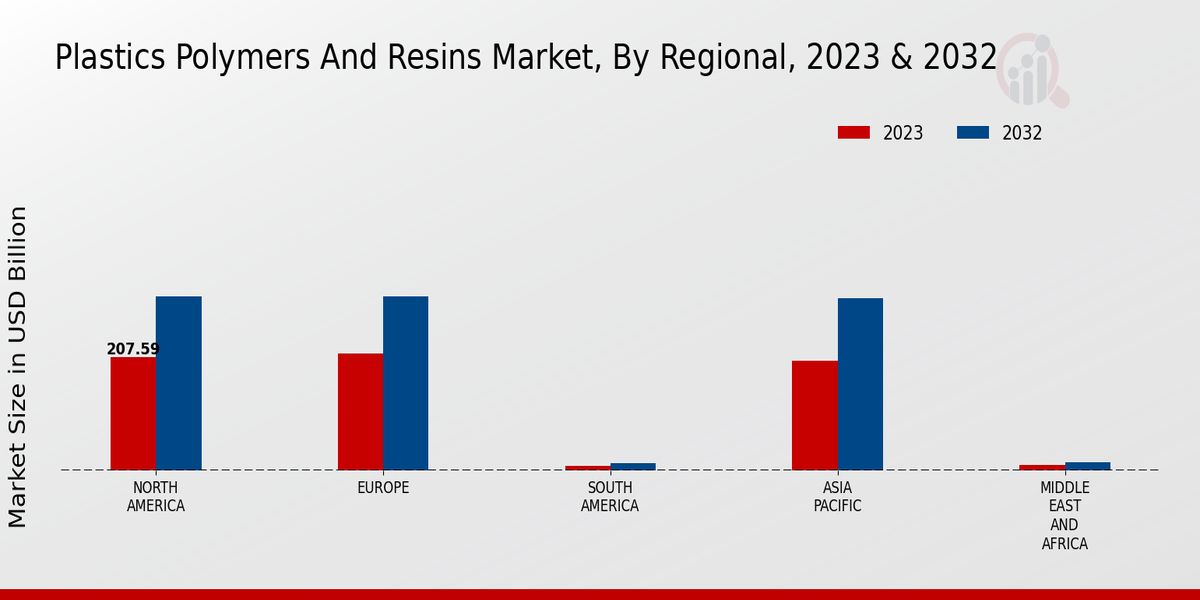 Plastics Polymers And Resins Market, By Regional, 2023 & 2032

2023
2032

Market Size in USD Billion

207.59

NORTH AMERICA
EUROPE
SOUTH AMERICA
ASIA PACIFIC
MIDDLE EAST AND AFRICA